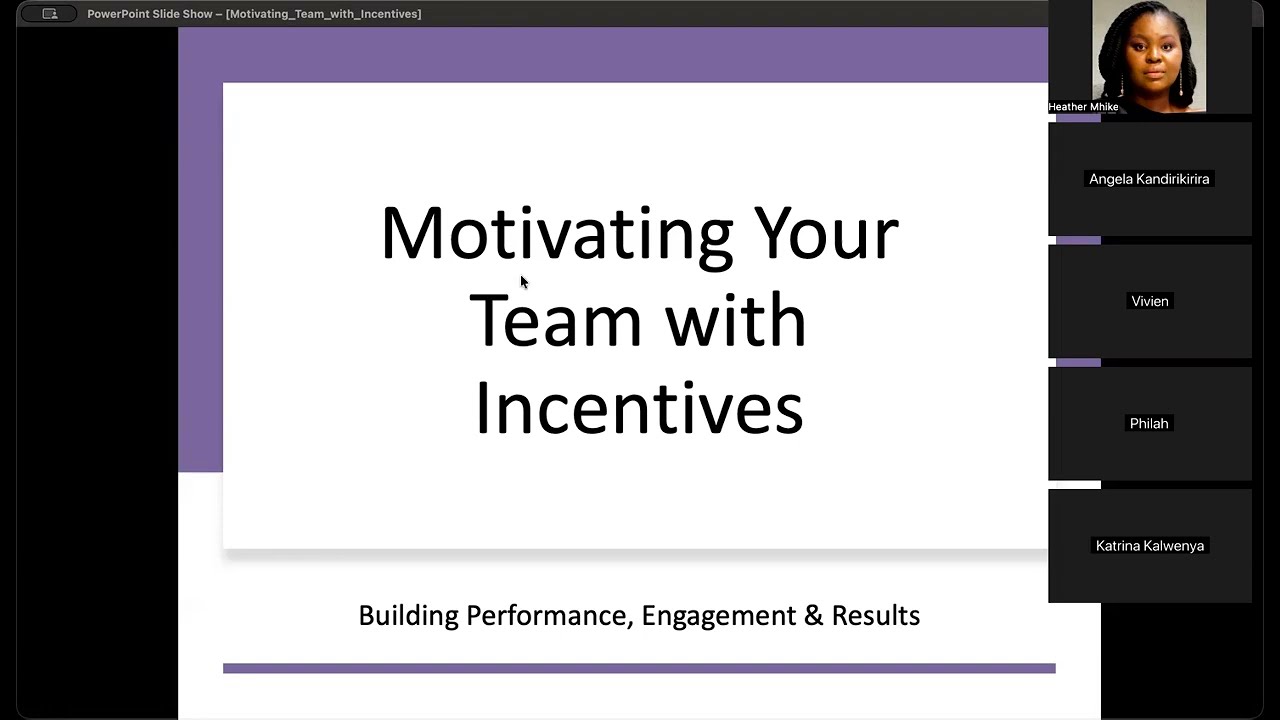 PowerPoint Slide Show – [Motivating_Team_with_Incentives]

Motivating Your Team with Incentives

Building Performance, Engagement & Results

Heather Mhike

Angela Kandirikirira

Vivien

Philah

Katrina Kalwenya